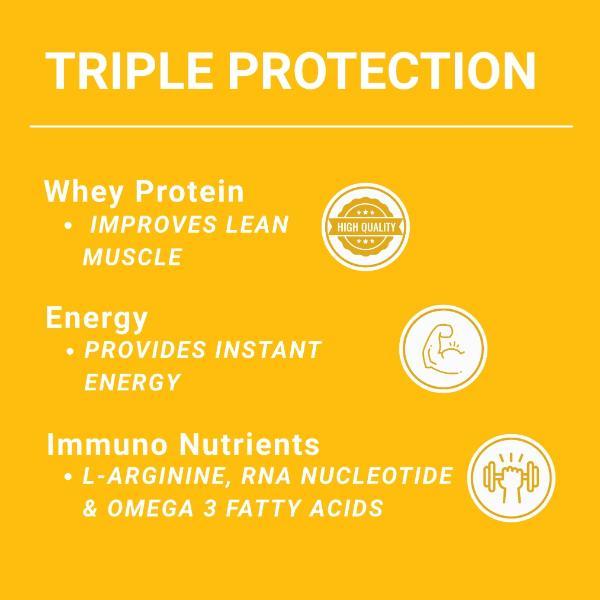 TRIPLE PROTECTION

Whey Protein
• IMPROVES LEAN MUSCLE

HIGH QUALITY

Energy
• PROVIDES INSTANT ENERGY

Immuno Nutrients
• L-ARGININE, RNA NUCLEOTIDE & OMEGA 3 FATTY ACIDS